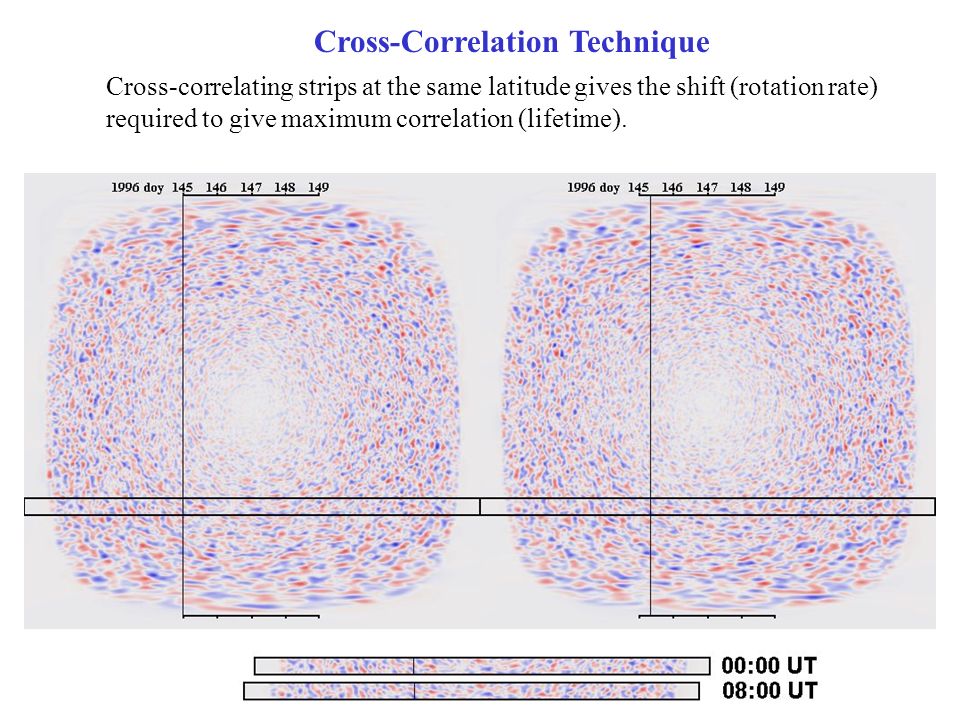 Cross-Correlation Technique

Cross-correlating strips at the same latitude gives the shift (rotation rate) required to give maximum correlation (lifetime).

1996 doy 145 146 147 148 149

1996 doy 145 146 147 148 149

00:00 UT
08:00 UT